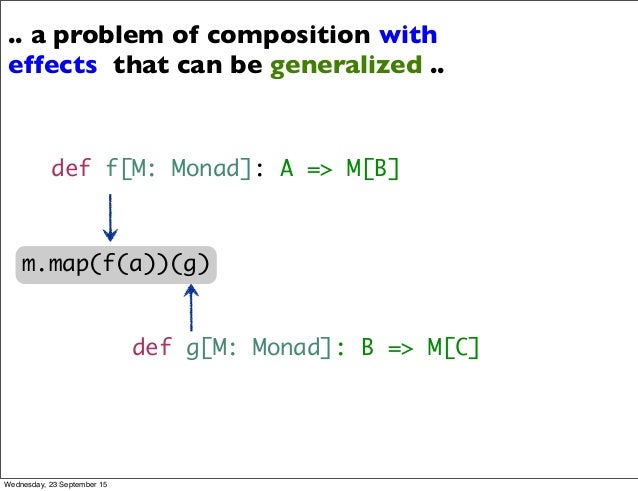 .. a problem of composition with effects that can be generalized ..

def f[M: Monad]: A => M[B]

m.map(f(a))(g)

def g[M: Monad]: B => M[C]

Wednesday, 23 September 15